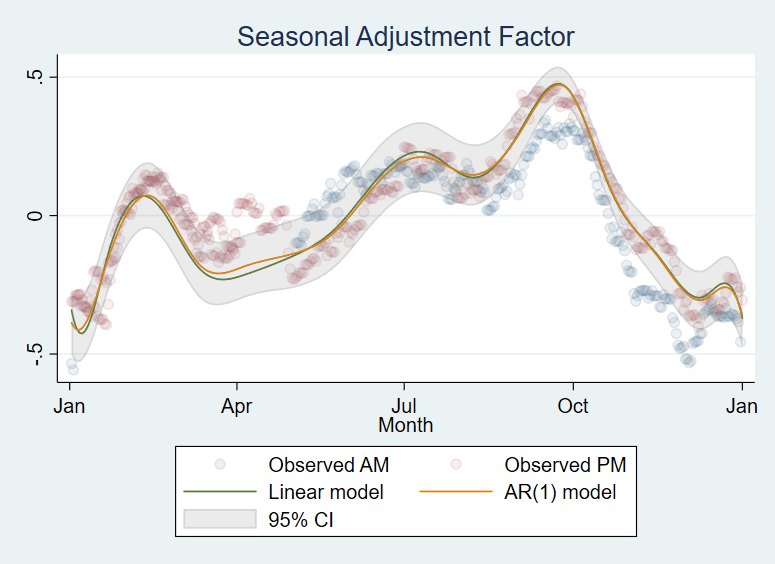 Seasonal Adjustment Factor

.5
0
-.5

Jan
Apr
Jul
Oct
Jan
Month

Observed AM
Observed PM
Linear model
AR(1) model
95% CI